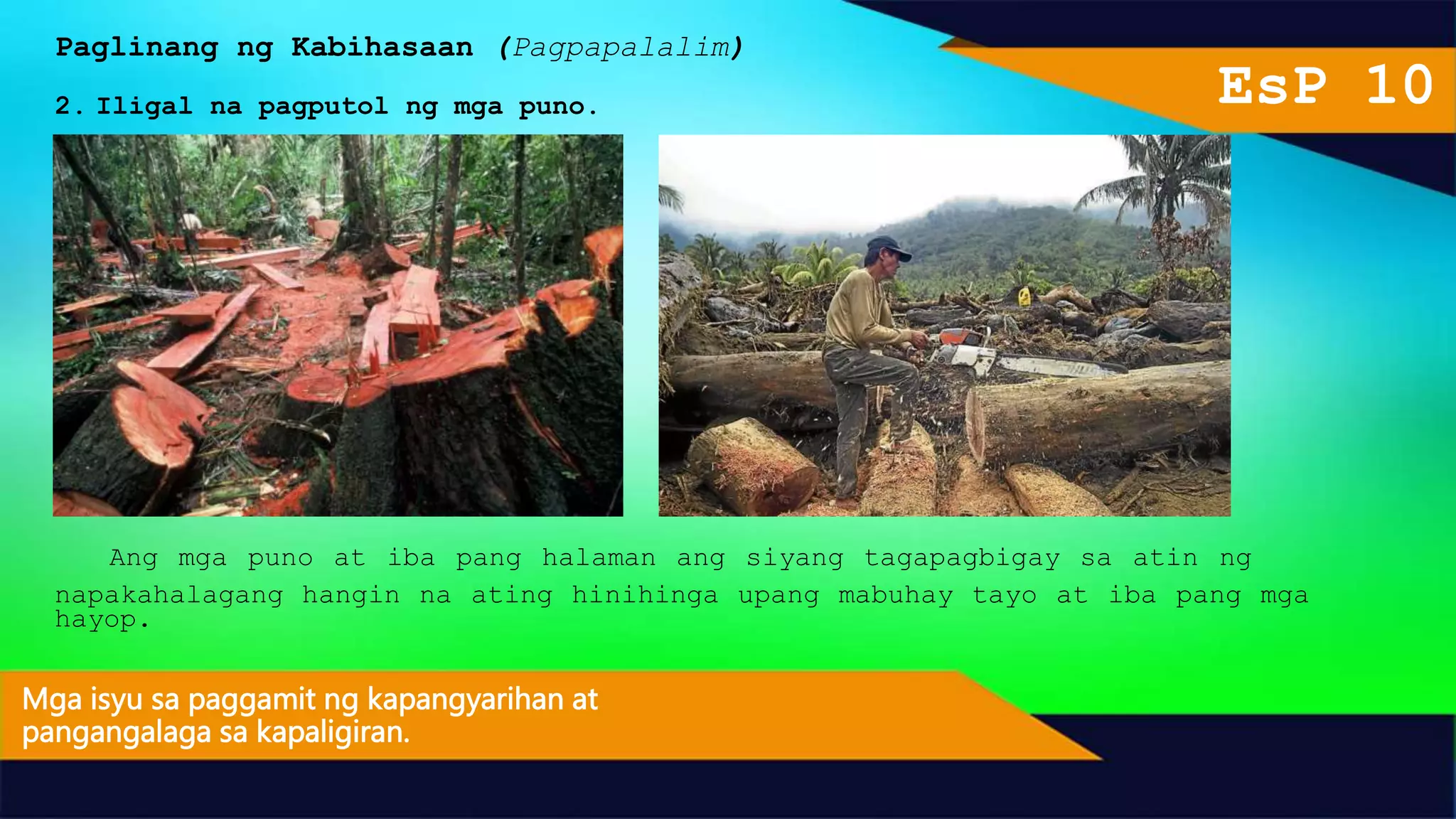 Paglinang ng Kabihasaan (Pagpapalalim)

EsP 10

2. Iligal na pagputol ng mga puno.

Ang mga puno at iba pang halaman ang siyang tagapagbigay sa atin ng napakahalagang hangin na ating hinihinga upang mabuhay tayo at iba pang mga hayop.

Mga isyu sa paggamit ng kapangyarihan at pangangalaga sa kapaligiran.